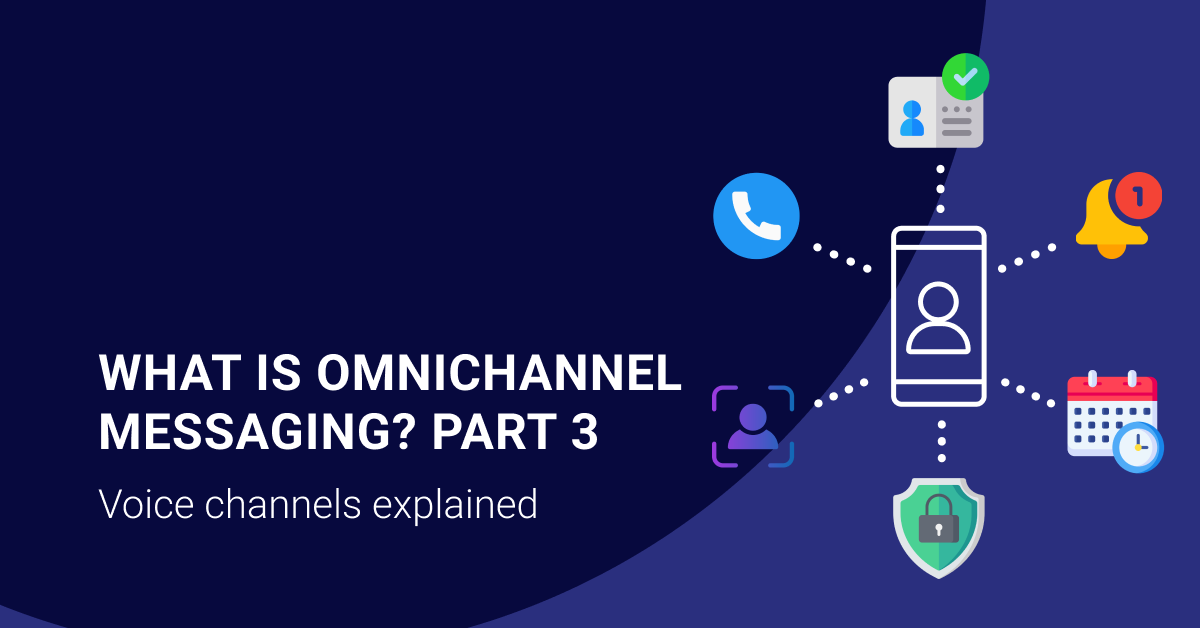 WHAT IS OMNICHANNEL MESSAGING? PART 3

Voice channels explained

1